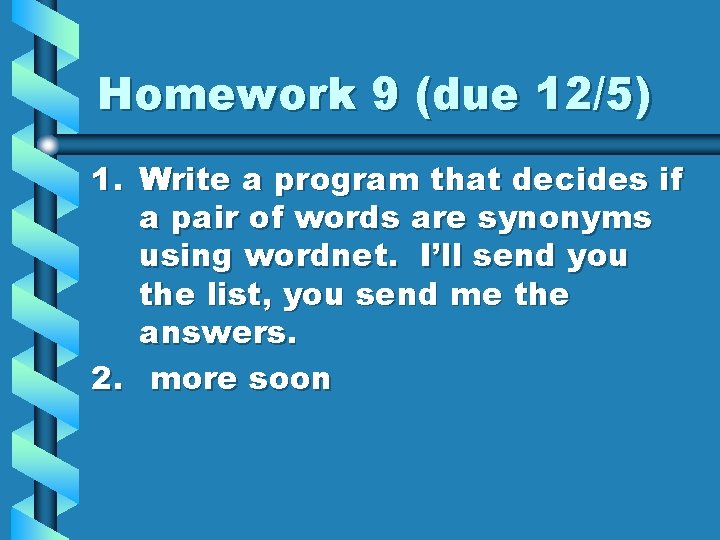 Homework 9 (due 12/5)

1. Write a program that decides if a pair of words are synonyms using wordnet. I'll send you the list, you send me the answers.

2. more soon